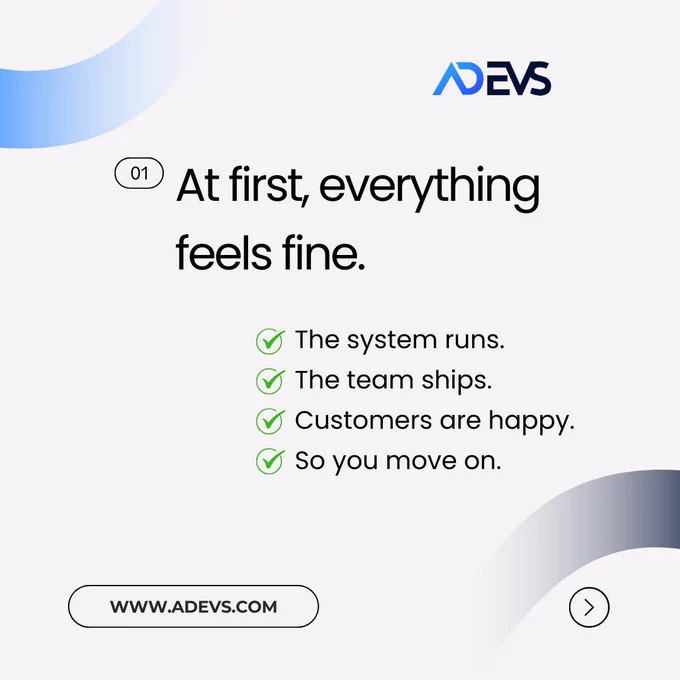 ADEVS

01

At first, everything feels fine.

The system runs.
The team ships.
Customers are happy.
So you move on.

WWW.ADEVS.COM